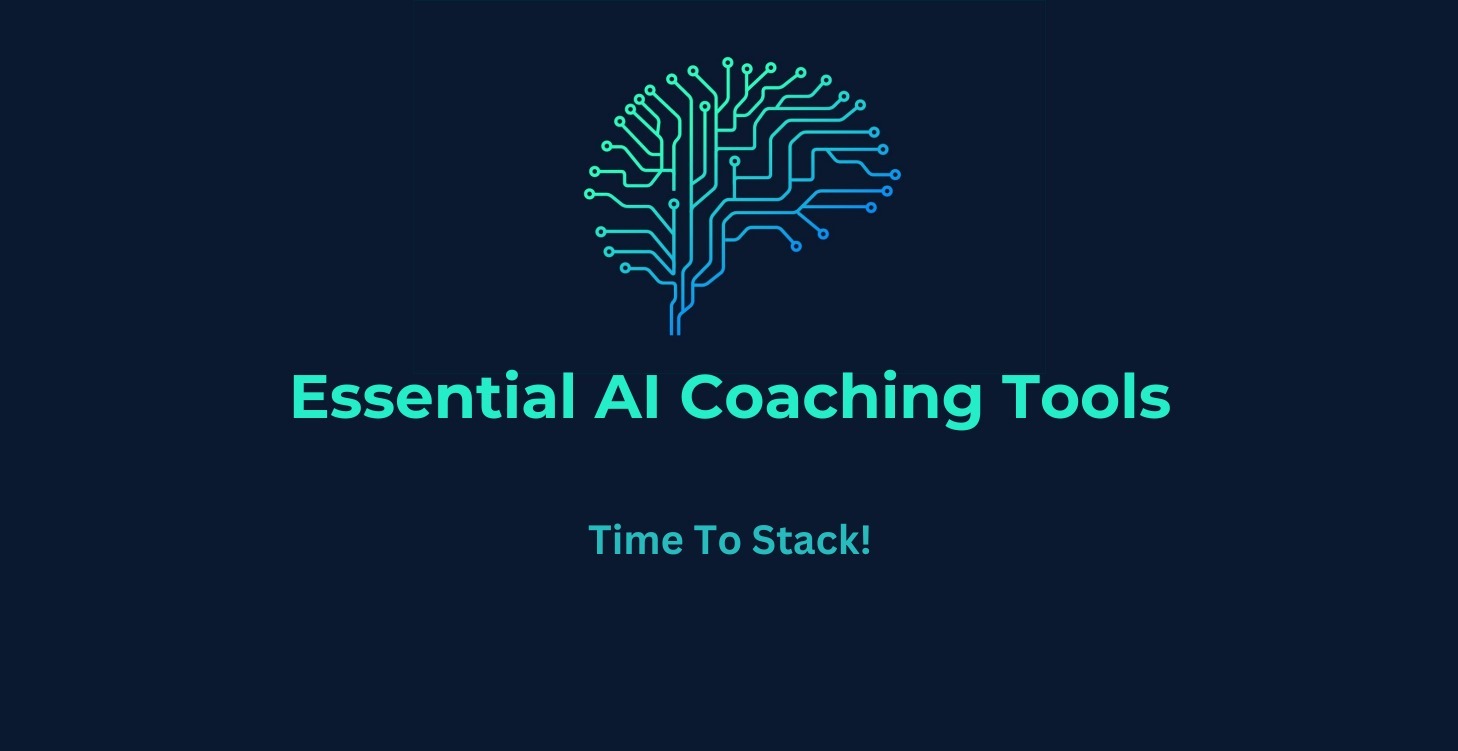 Essential AI Coaching Tools

Time To Stack!